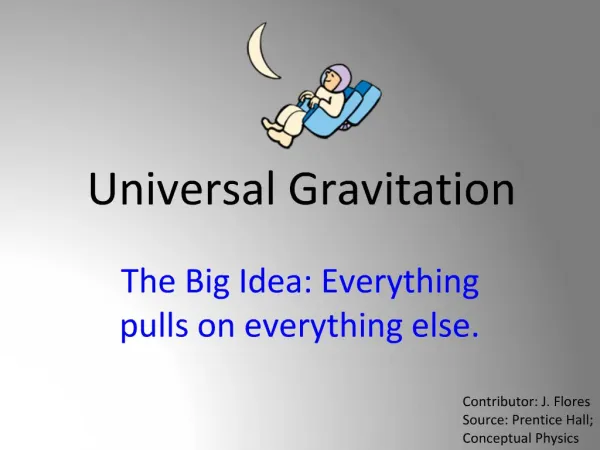 Universal Gravitation

The Big Idea: Everything pulls on everything else.

Contributor: J. Flores
Source: Prentice Hall; Conceptual Physics